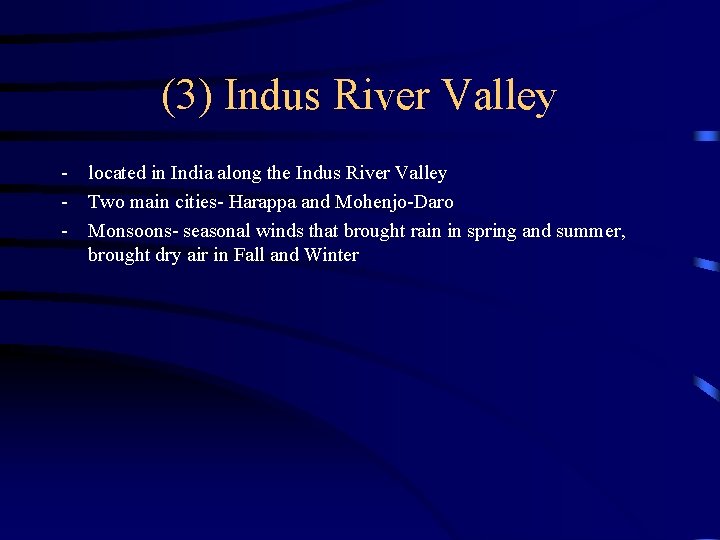 (3) Indus River Valley

- located in India along the Indus River Valley
- Two main cities- Harappa and Mohenjo-Daro
- Monsoons- seasonal winds that brought rain in spring and summer, brought dry air in Fall and Winter